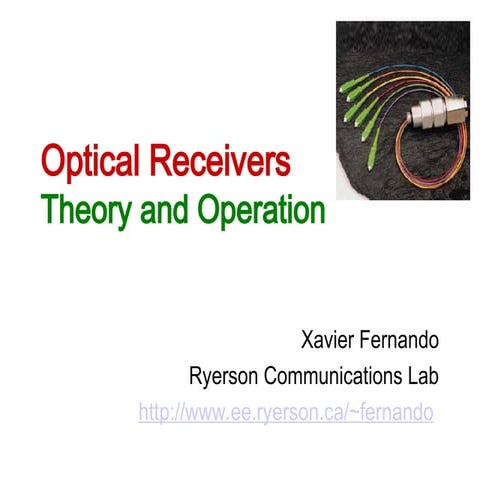 Optical Receivers
Theory and Operation

Xavier Fernando
Ryerson Communications Lab
http://www.ee.ryerson.ca/~fernando